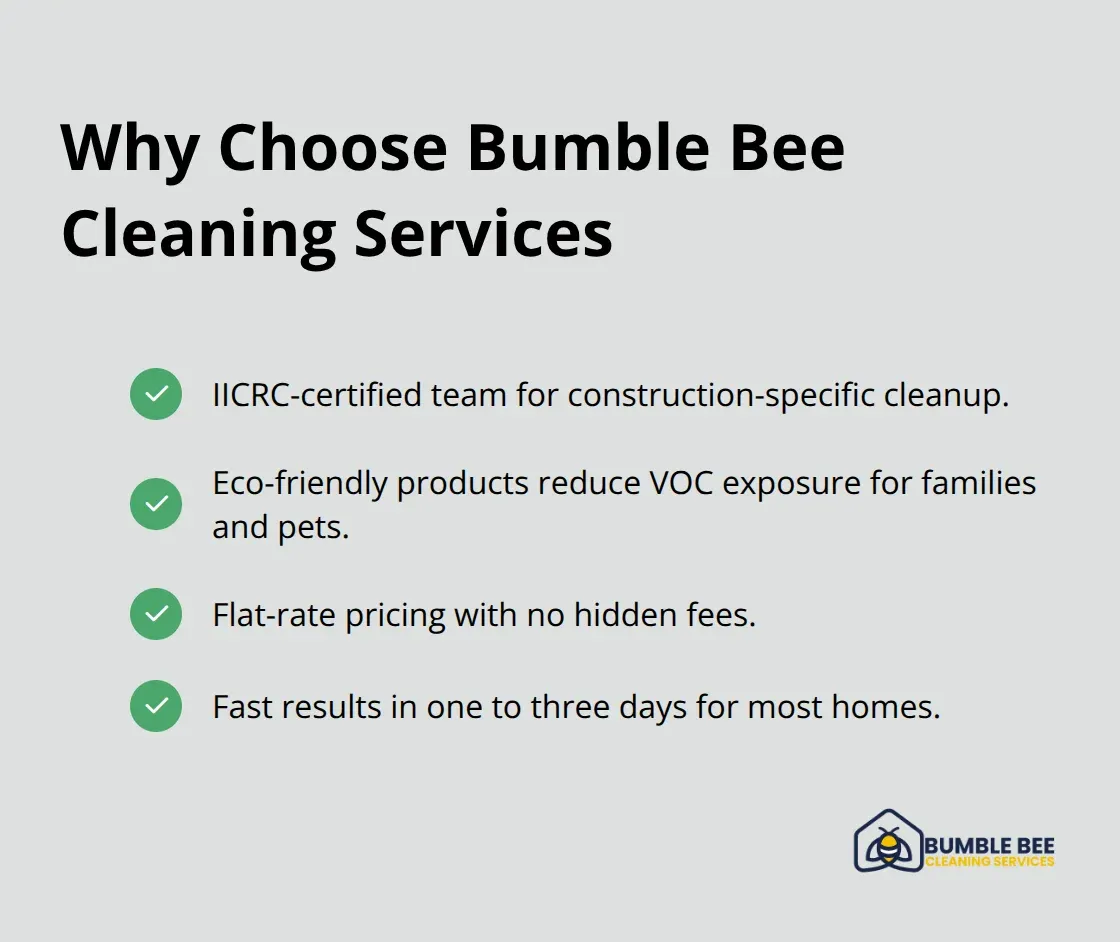 Why Choose Bumble Bee Cleaning Services

IICRC-certified team for construction-specific cleanup.

Eco-friendly products reduce VOC exposure for families and pets.

Flat-rate pricing with no hidden fees.

Fast results in one to three days for most homes.

BUMBLE BEE
CLEANING SERVICES